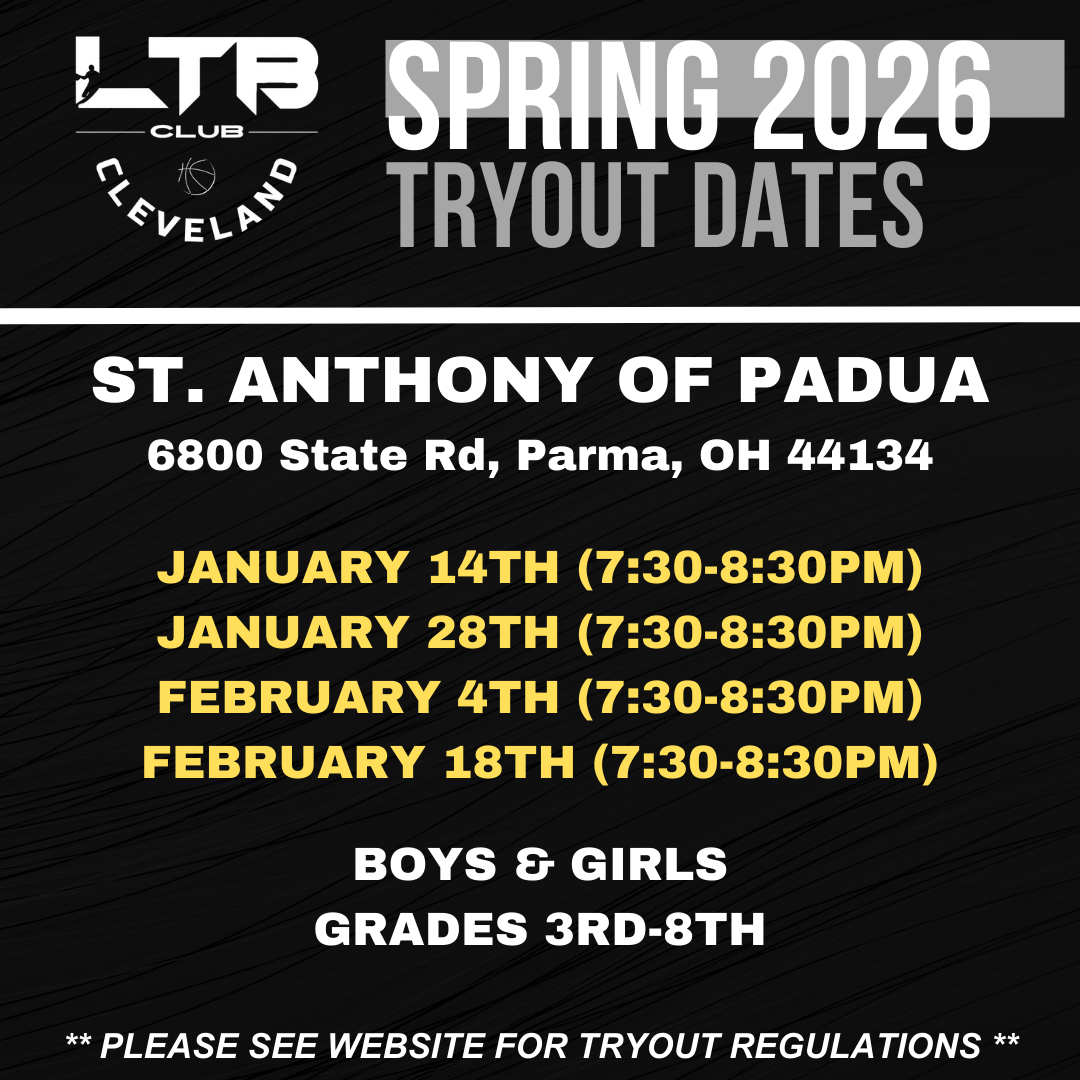 LTB
CLUB
CLEVELAND

SPRING 2026
TRYOUT DATES

ST. ANTHONY OF PADUA
6800 State Rd, Parma, OH 44134

JANUARY 14TH (7:30-8:30PM)
JANUARY 28TH (7:30-8:30PM)
FEBRUARY 4TH (7:30-8:30PM)
FEBRUARY 18TH (7:30-8:30PM)

BOYS & GIRLS
GRADES 3RD-8TH

** PLEASE SEE WEBSITE FOR TRYOUT REGULATIONS **